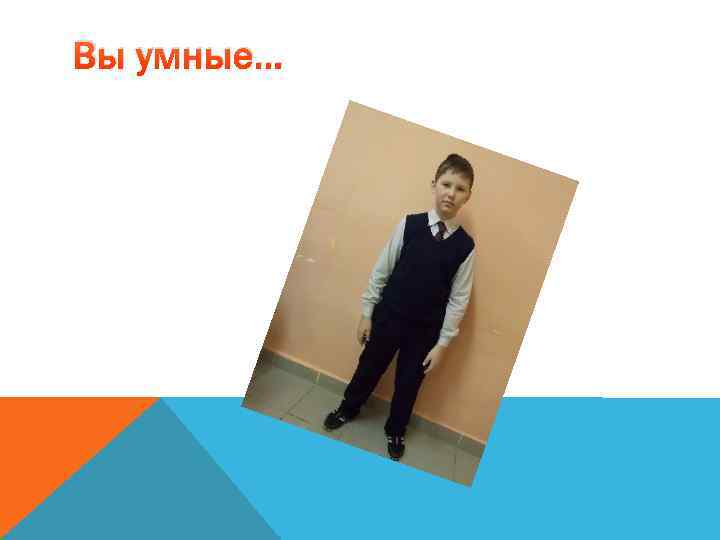 Вы умные...